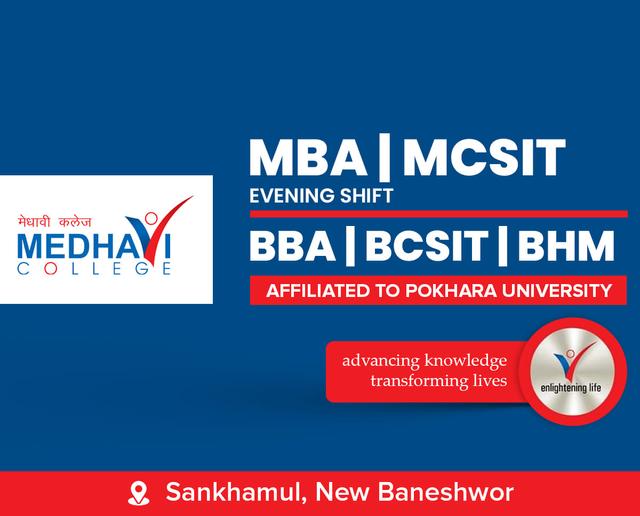 मेधावी कलेज
MEDHAVI
COLLEGE

MBA | MCSIT
EVENING SHIFT

BBA | BCSIT | BHM

AFFILIATED TO POKHARA UNIVERSITY

advancing knowledge
transforming lives

enlightening life

Sankhamul, New Baneshwor